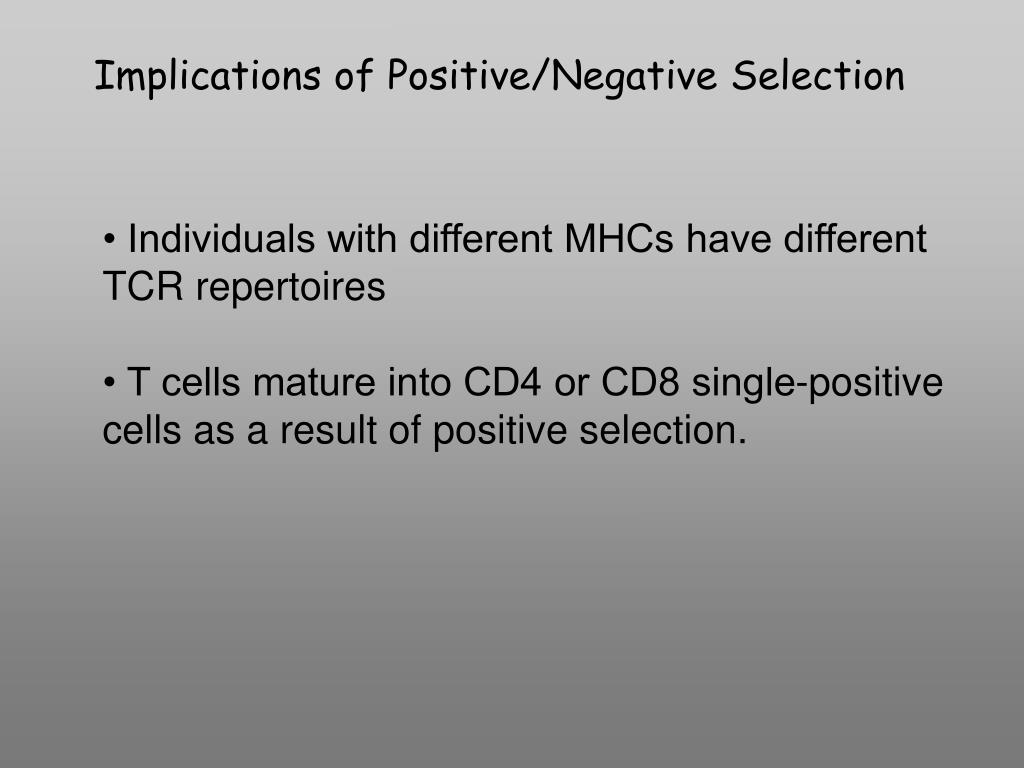 Implications of Positive/Negative Selection

• Individuals with different MHCs have different TCR repertoires

• T cells mature into CD4 or CD8 single-positive cells as a result of positive selection.